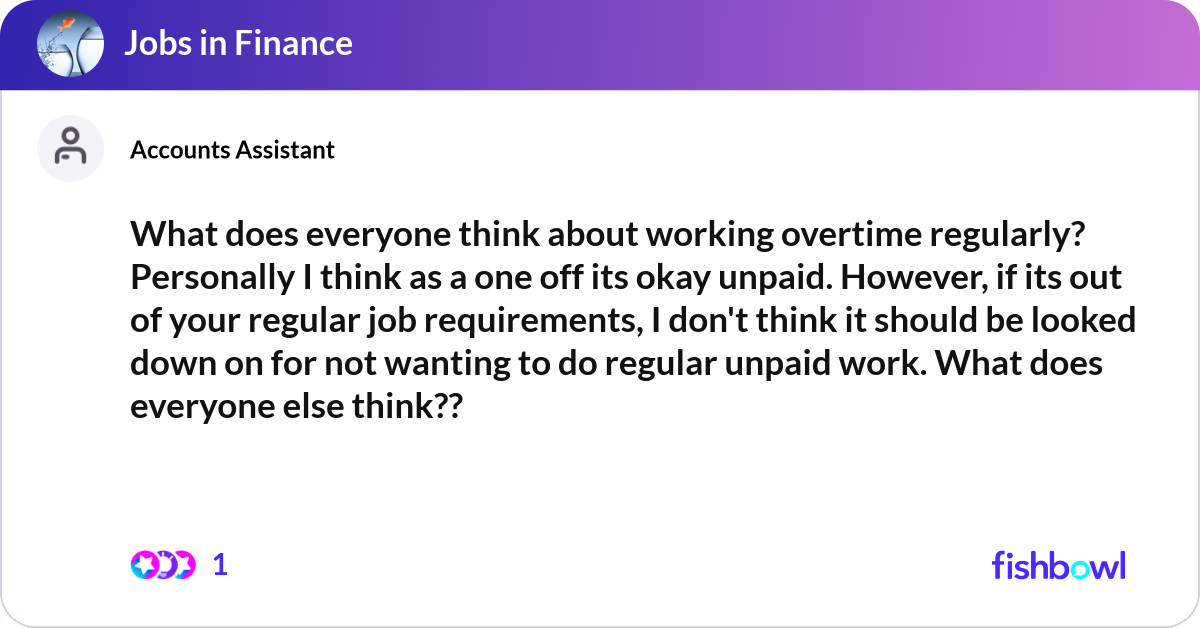 Jobs in Finance

Accounts Assistant

What does everyone think about working overtime regularly? Personally I think as a one off its okay unpaid. However, if its out of your regular job requirements, I don't think it should be looked down on for not wanting to do regular unpaid work. What does everyone else think??

1

fishbowl